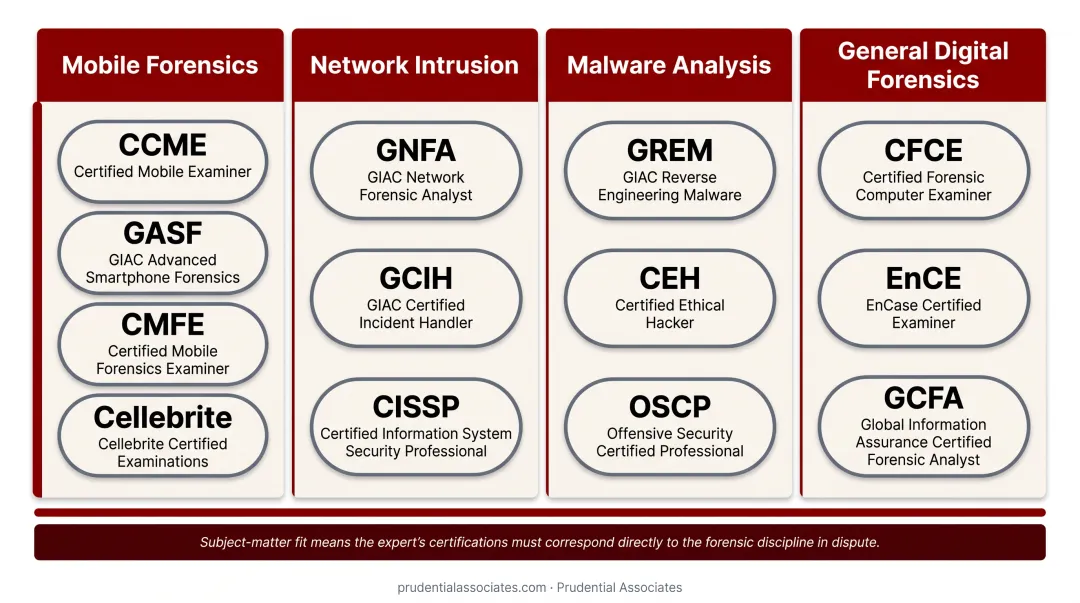 Mobile Forensics

CCME
Certified Mobile Examiner

GASF
GIAC Advanced Smartphone Forensics

CMFE
Certified Mobile Forensics Examiner

Cellebrite
Cellebrite Certified Examinations

Network Intrusion

GNFA
GIAC Network Forensic Analyst

GCIH
GIAC Certified Incident Handler

CISSP
Certified Information System Security Professional

Malware Analysis

GREM
GIAC Reverse Engineering Malware

CEH
Certified Ethical Hacker

OSCP
Offensive Security Certified Professional

General Digital Forensics

CFCE
Certified Forensic Computer Examiner

EnCE
EnCase Certified Examiner

GCFA
Global Information Assurance Certified Forensic Analyst

Subject-matter fit means the expert's certifications must correspond directly to the forensic discipline in dispute.

prudentialassociates.com · Prudential Associates